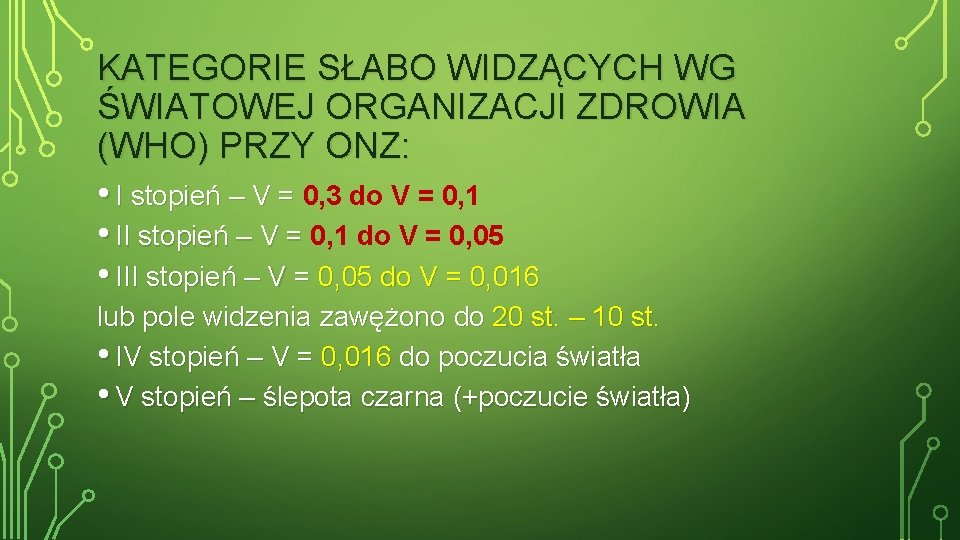 KATEGORIE SŁABO WIDZĄCYCH WG ŚWIATOWEJ ORGANIZACJI ZDROWIA (WHO) PRZY ONZ:

• I stopień – V = 0,3 do V = 0,1
• II stopień – V = 0,1 do V = 0,05
• III stopień – V = 0,05 do V = 0,016
lub pole widzenia zawężono do 20 st. – 10 st.
• IV stopień – V = 0,016 do poczucia światła
• V stopień – ślepota czarna (+poczucie światła)